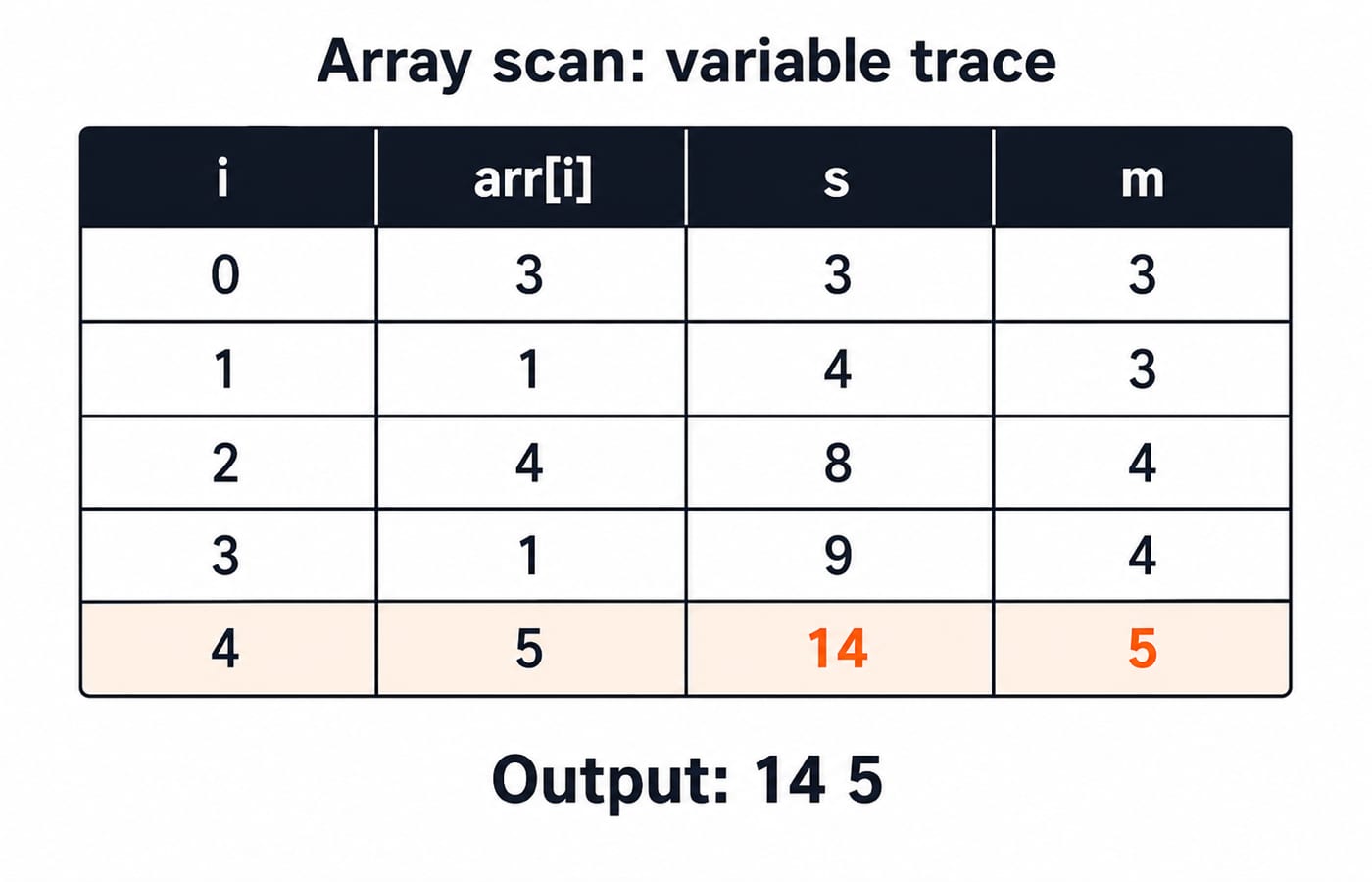 Array scan: variable trace

| i | arr[i] | s | m |
|---|---|---|---|
| 0 | 3 | 3 | 3 |
| 1 | 1 | 4 | 3 |
| 2 | 4 | 8 | 4 |
| 3 | 1 | 9 | 4 |
| 4 | 5 | 14 | 5 |

Output: 14 5